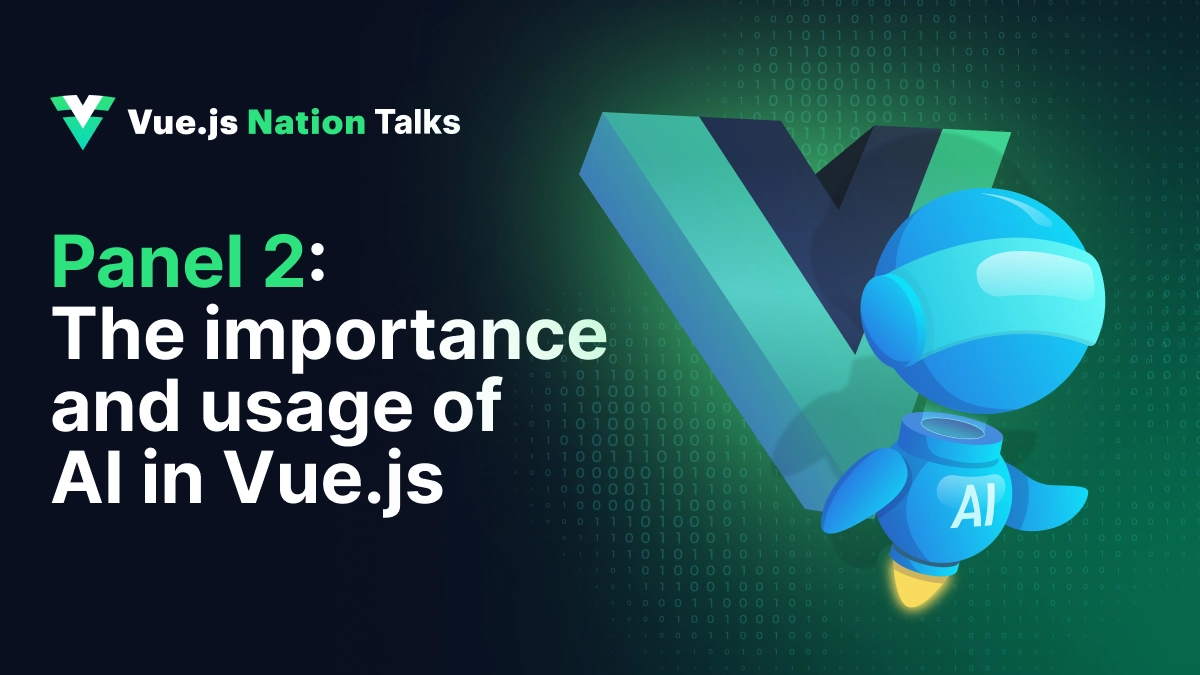 Vue.js Nation Talks

Panel 2:
The importance and usage of AI in Vue.js

AI